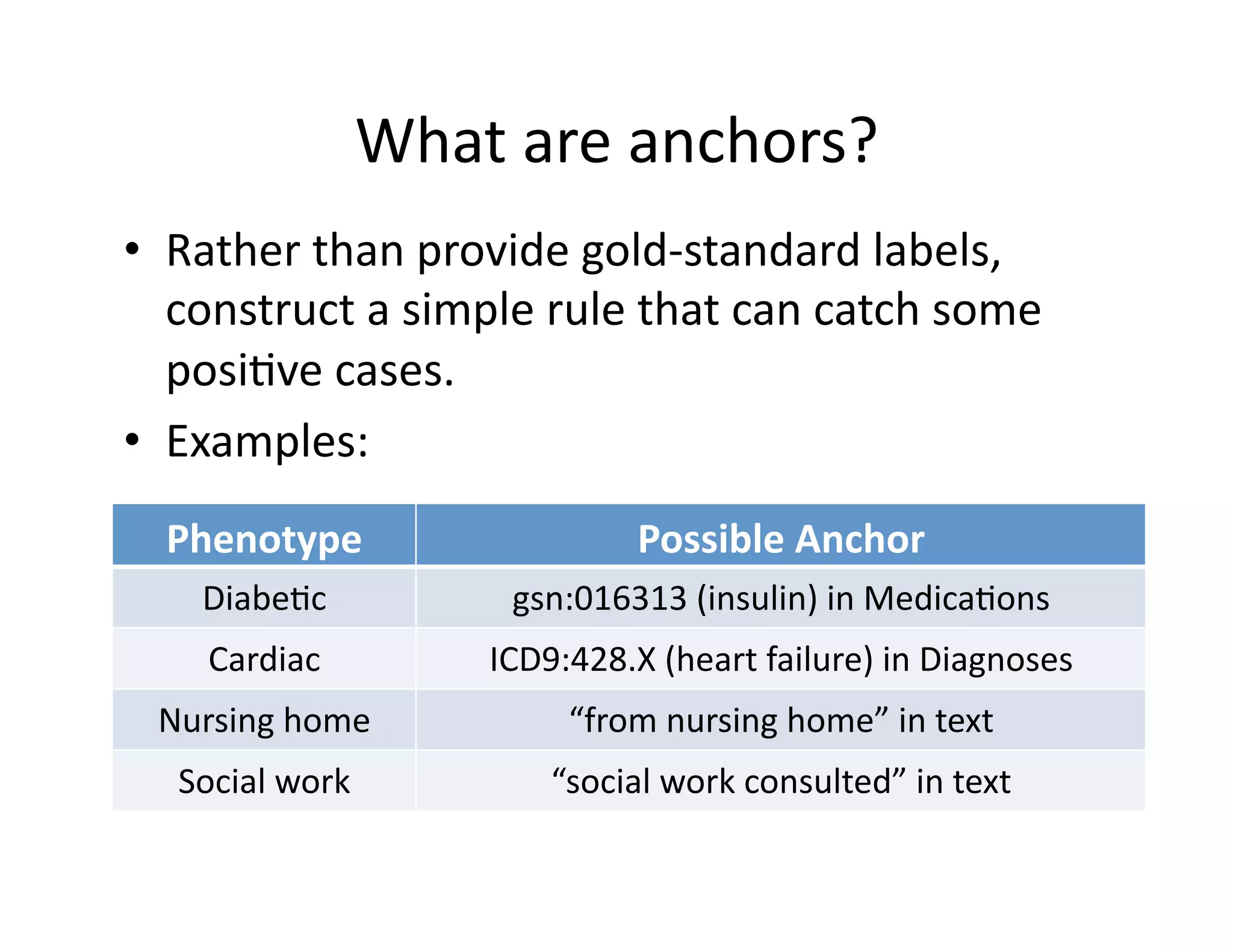 What are anchors?

• Rather than provide gold-standard labels, construct a simple rule that can catch some positive cases.

• Examples:

| Phenotype | Possible Anchor |
|---|---|
| Diabetic | gsn:016313 (insulin) in Medications |
| Cardiac | ICD9:428.X (heart failure) in Diagnoses |
| Nursing home | “from nursing home” in text |
| Social work | “social work consulted” in text |